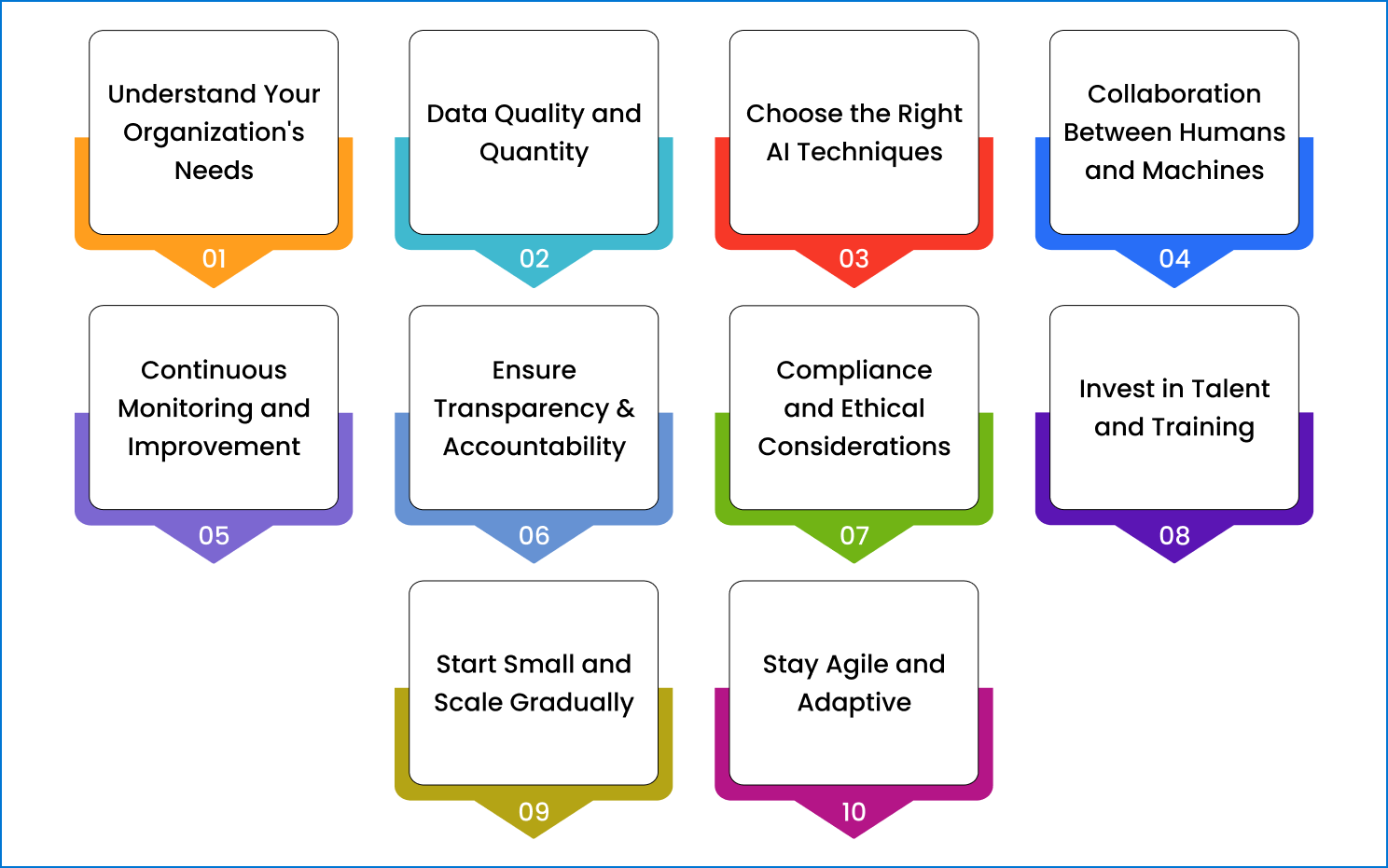 Understand Your Organization's Needs
01

Data Quality and Quantity
02

Choose the Right AI Techniques
03

Collaboration Between Humans and Machines
04

Continuous Monitoring and Improvement
05

Ensure Transparency & Accountability
06

Compliance and Ethical Considerations
07

Invest in Talent and Training
08

Start Small and Scale Gradually
09

Stay Agile and Adaptive
10